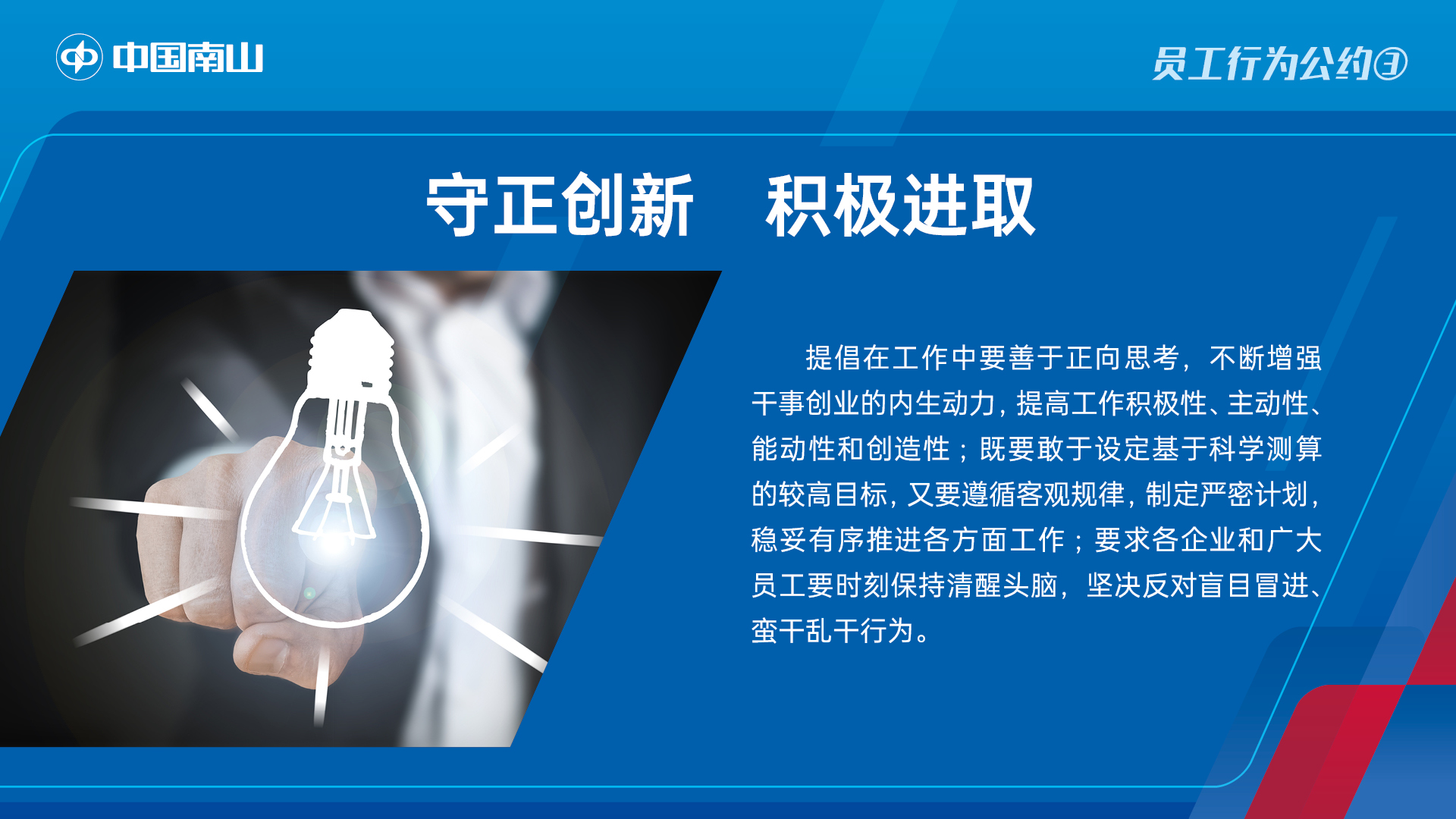 中国南山

员工行为公约③

守正创新　积极进取

提倡在工作中要善于正向思考，不断增强干事创业的内生动力，提高工作积极性、主动性、能动性和创造性；既要敢于设定基于科学测算的较高目标，又要遵循客观规律，制定严密计划，稳妥有序推进各方面工作；要求各企业和广大员工要时刻保持清醒头脑，坚决反对盲目冒进、蛮干乱干行为。